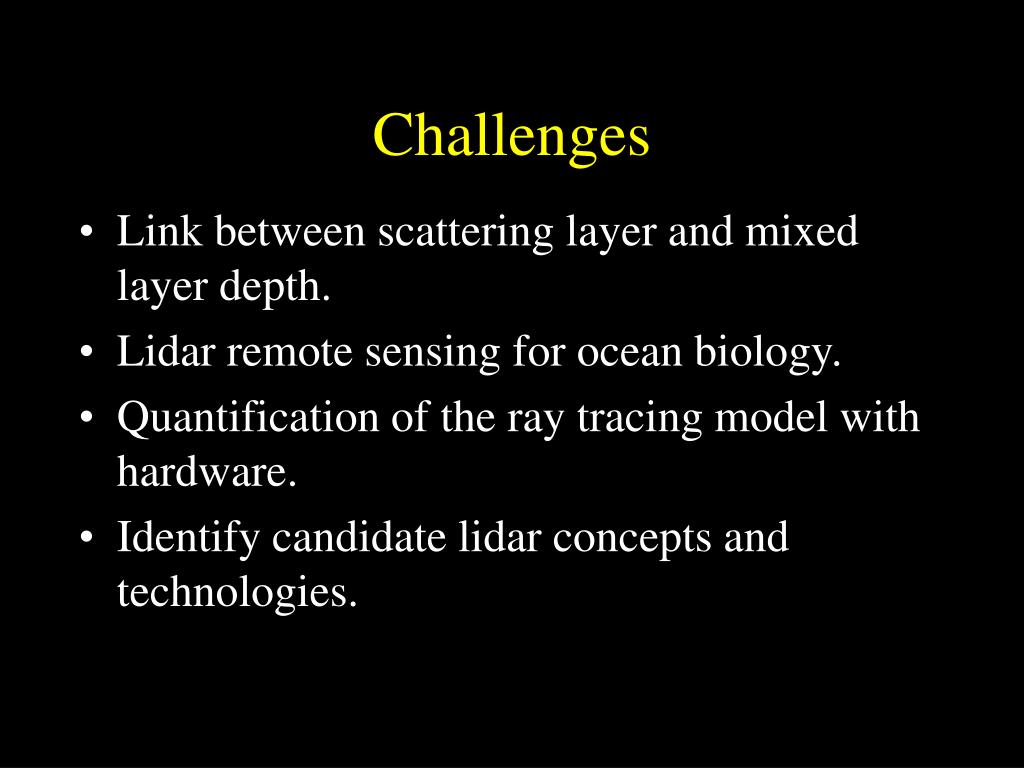 Challenges

• Link between scattering layer and mixed layer depth.
• Lidar remote sensing for ocean biology.
• Quantification of the ray tracing model with hardware.
• Identify candidate lidar concepts and technologies.